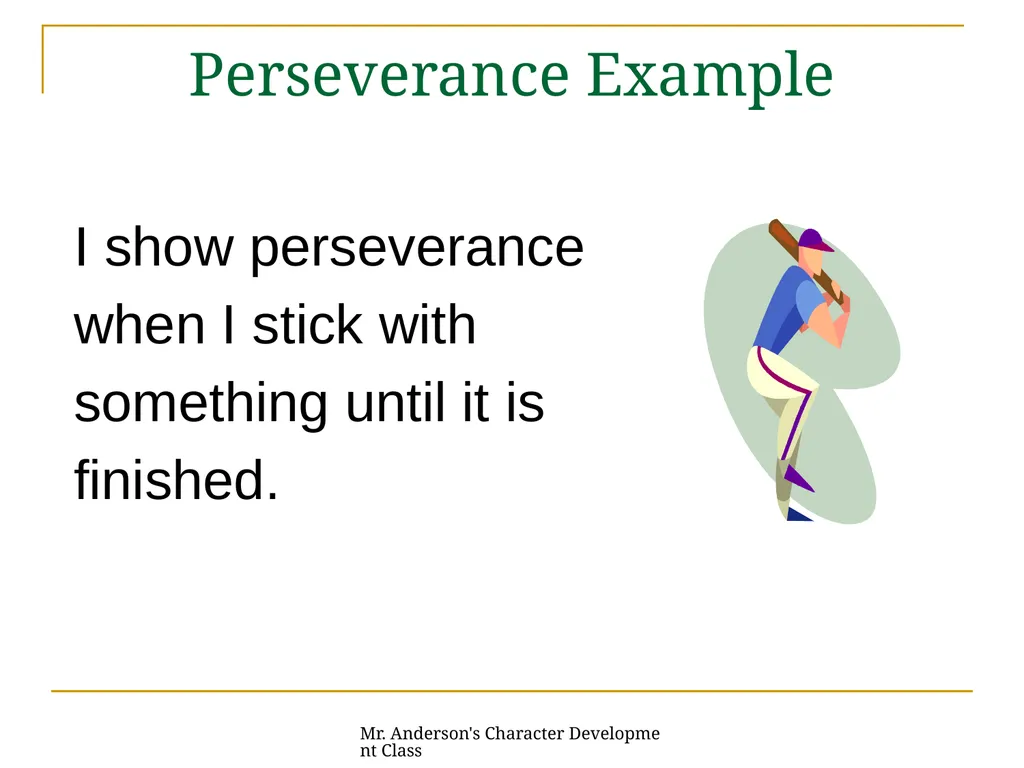 Perseverance Example

I show perseverance when I stick with something until it is finished.

Mr. Anderson's Character Development Class